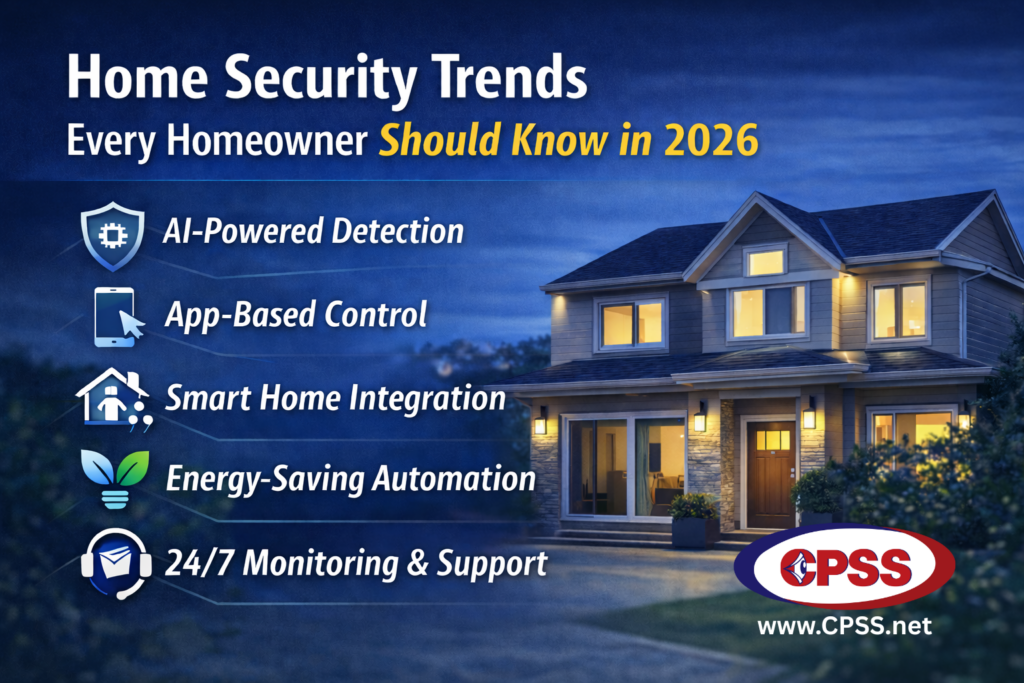 Home Security Trends
Every Homeowner Should Know in 2026

AI-Powered Detection

App-Based Control

Smart Home Integration

Energy-Saving Automation

24/7 Monitoring & Support

CPSS
www.CPSS.net